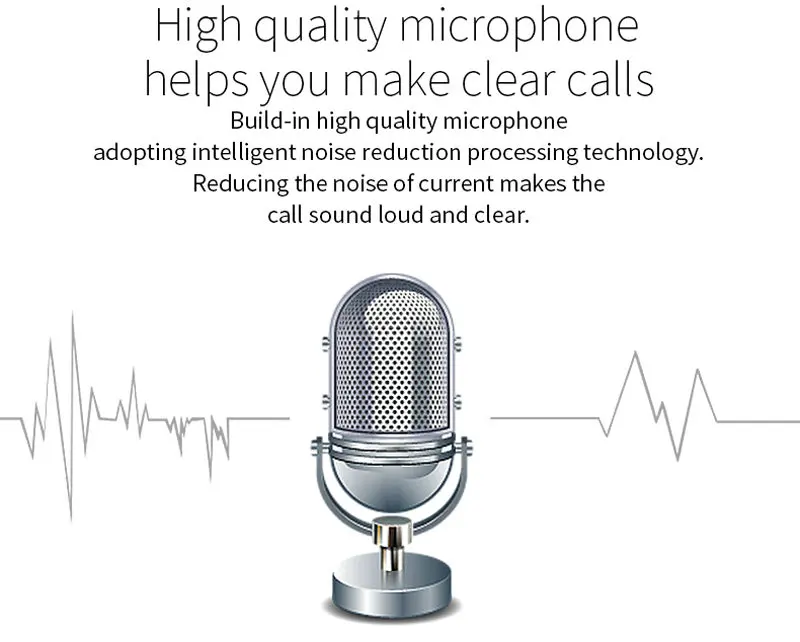 High quality microphone helps you make clear calls

Build-in high quality microphone adopting intelligent noise reduction processing technology. Reducing the noise of current makes the call sound loud and clear.